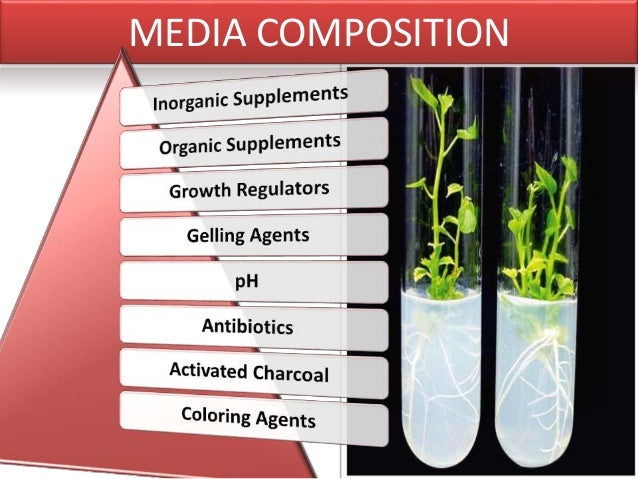 MEDIA COMPOSITION

Inorganic Supplements

Organic Supplements

Growth Regulators

Gelling Agents

pH

Antibiotics

Activated Charcoal

Coloring Agents